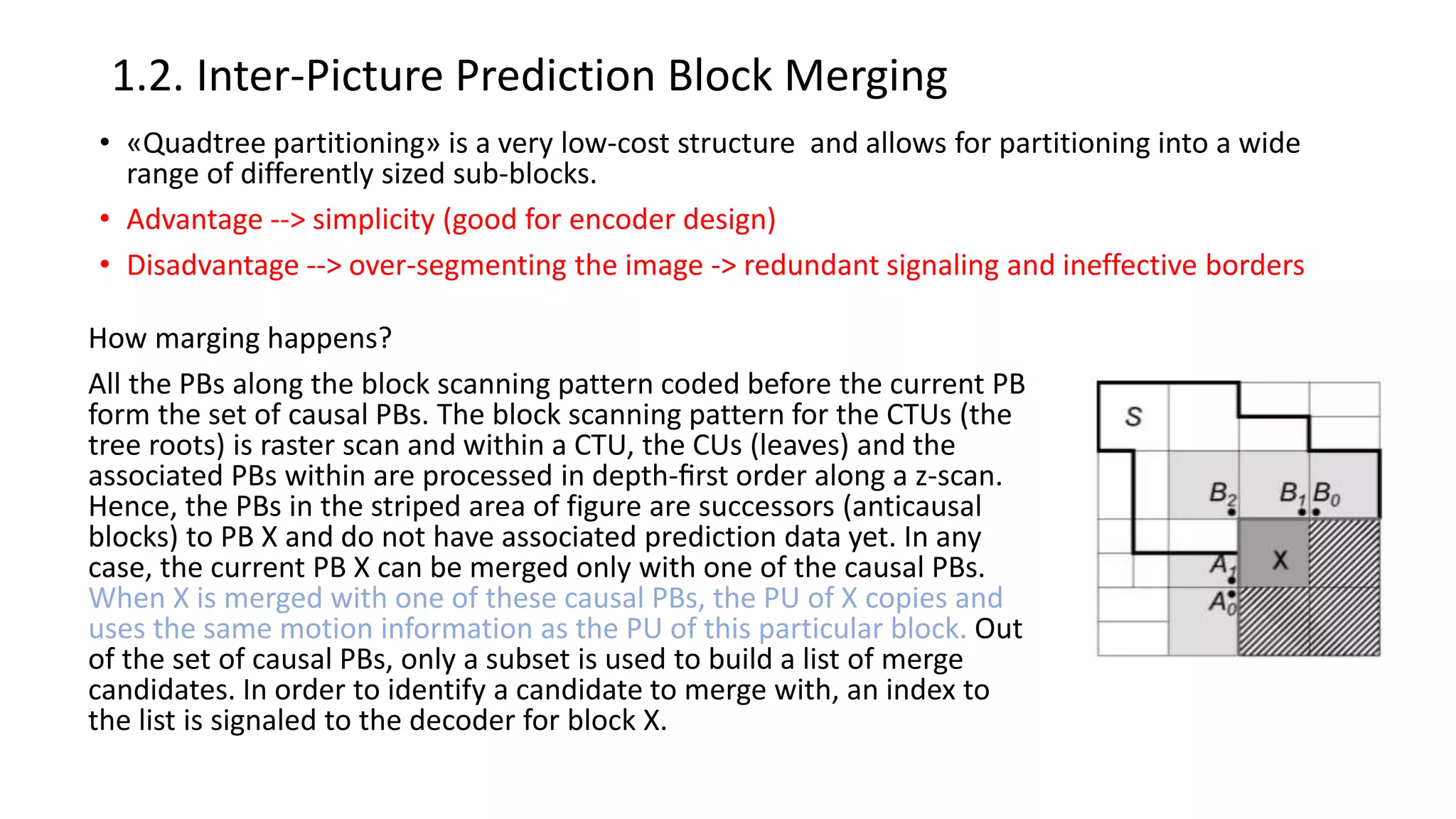 1.2. Inter-Picture Prediction Block Merging

• «Quadtree partitioning» is a very low-cost structure and allows for partitioning into a wide range of differently sized sub-blocks.

• Advantage --> simplicity (good for encoder design)

• Disadvantage --> over-segmenting the image -> redundant signaling and ineffective borders

How marging happens?

All the PBs along the block scanning pattern coded before the current PB form the set of causal PBs. The block scanning pattern for the CTUs (the tree roots) is raster scan and within a CTU, the CUs (leaves) and the associated PBs within are processed in depth-first order along a z-scan. Hence, the PBs in the striped area of figure are successors (anticausal blocks) to PB X and do not have associated prediction data yet. In any case, the current PB X can be merged only with one of the causal PBs. When X is merged with one of these causal PBs, the PU of X copies and uses the same motion information as the PU of this particular block. Out of the set of causal PBs, only a subset is used to build a list of merge candidates. In order to identify a candidate to merge with, an index to the list is signaled to the decoder for block X.

S

$B_2$ $B_1$ $B_0$

$A_1$ X

$A_0$